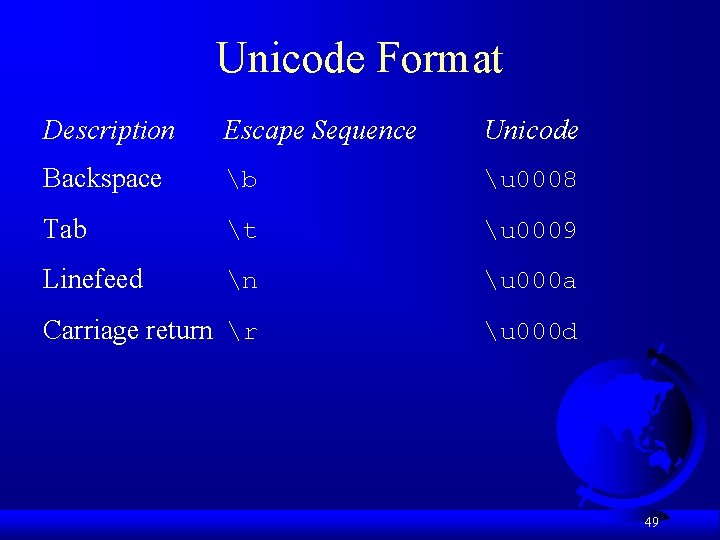 Unicode Format

| Description | Escape Sequence | Unicode |
|---|---|---|
| Backspace | \b | \u0008 |
| Tab | \t | \u0009 |
| Linefeed | \n | \u000a |
| Carriage return | \r | \u000d |

49